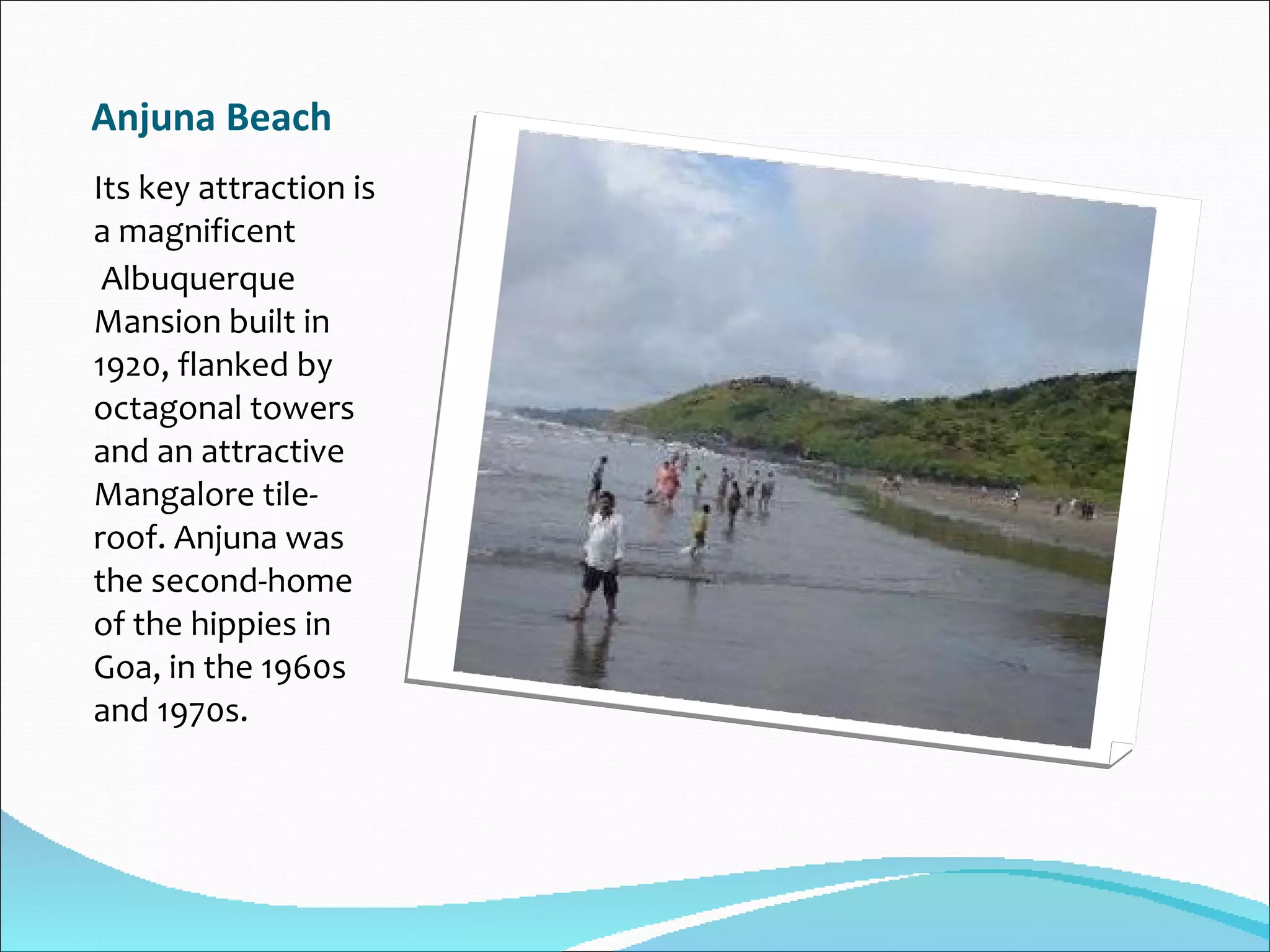 Anjuna Beach

Its key attraction is a magnificent Albuquerque Mansion built in 1920, flanked by octagonal towers and an attractive Mangalore tile-roof. Anjuna was the second-home of the hippies in Goa, in the 1960s and 1970s.